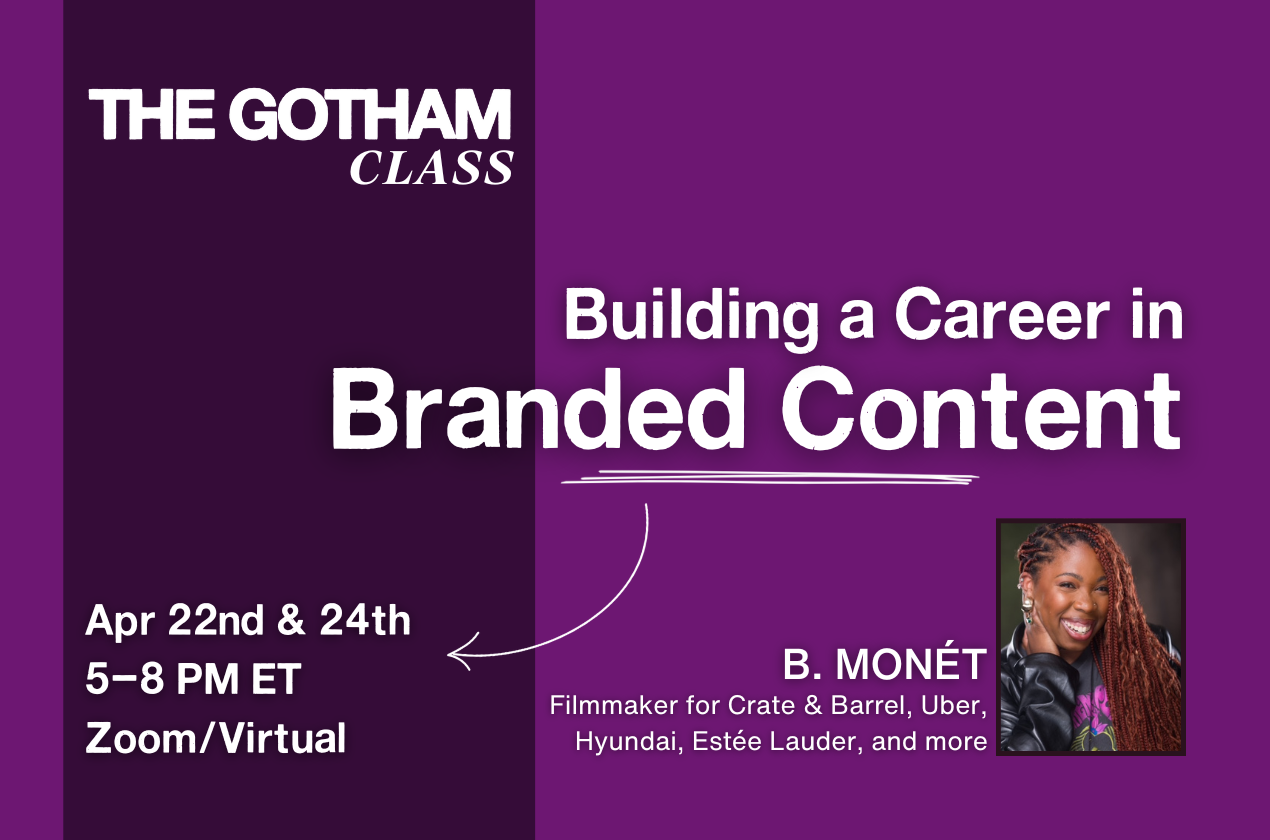 THE GOTHAM CLASS

Building a Career in Branded Content

Apr 22nd & 24th
5–8 PM ET
Zoom/Virtual

B. MONÉT
Filmmaker for Crate & Barrel, Uber, Hyundai, Estée Lauder, and more